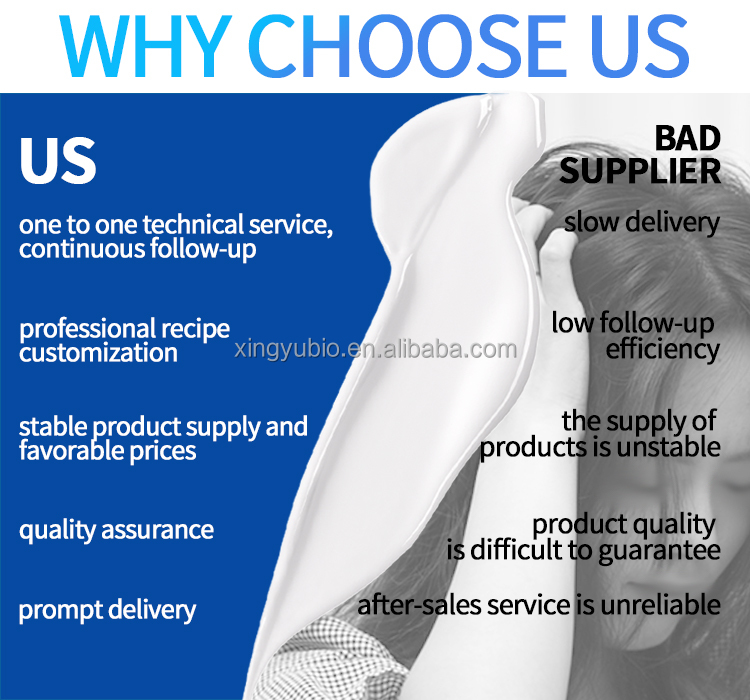 WHY CHOOSE US

US

one to one technical service, continuous follow-up

professional recipe customization

stable product supply and favorable prices

quality assurance

prompt delivery

xingyubio.en.alibaba.com

BAD SUPPLIER

slow delivery

low follow-up efficiency

the supply of products is unstable

product quality is difficult to guarantee

after-sales service is unreliable